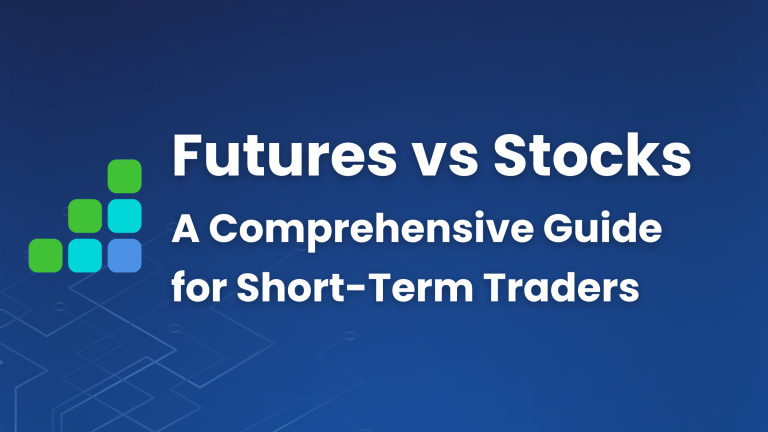 Futures vs Stocks

A Comprehensive Guide for Short-Term Traders